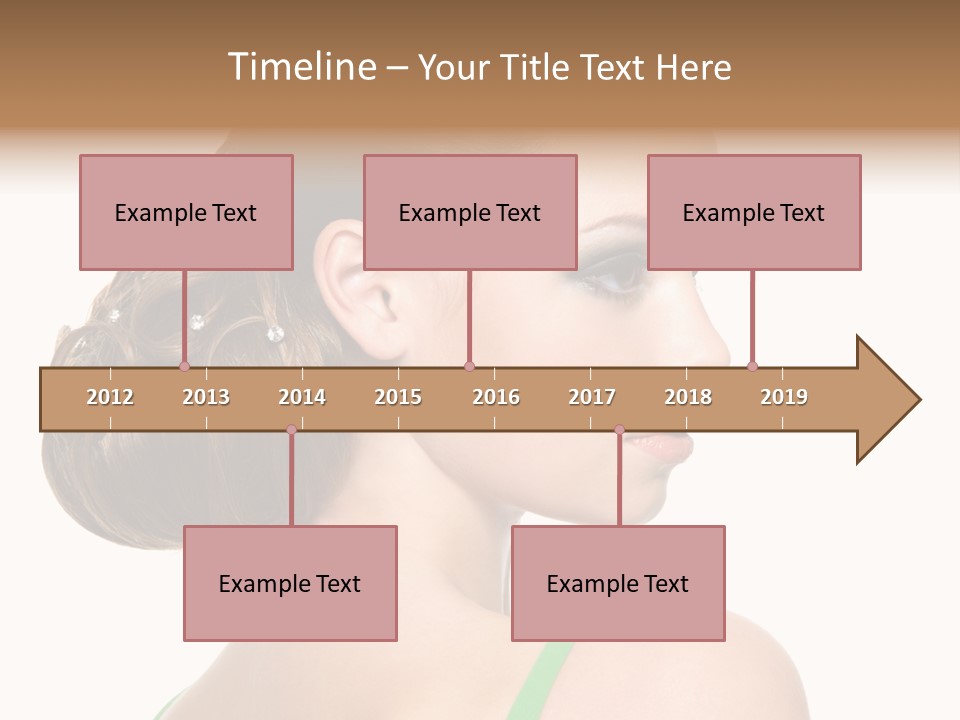 Timeline – Your Title Text Here

Example Text

Example Text

Example Text

2012 2013 2014 2015 2016 2017 2018 2019

Example Text

Example Text